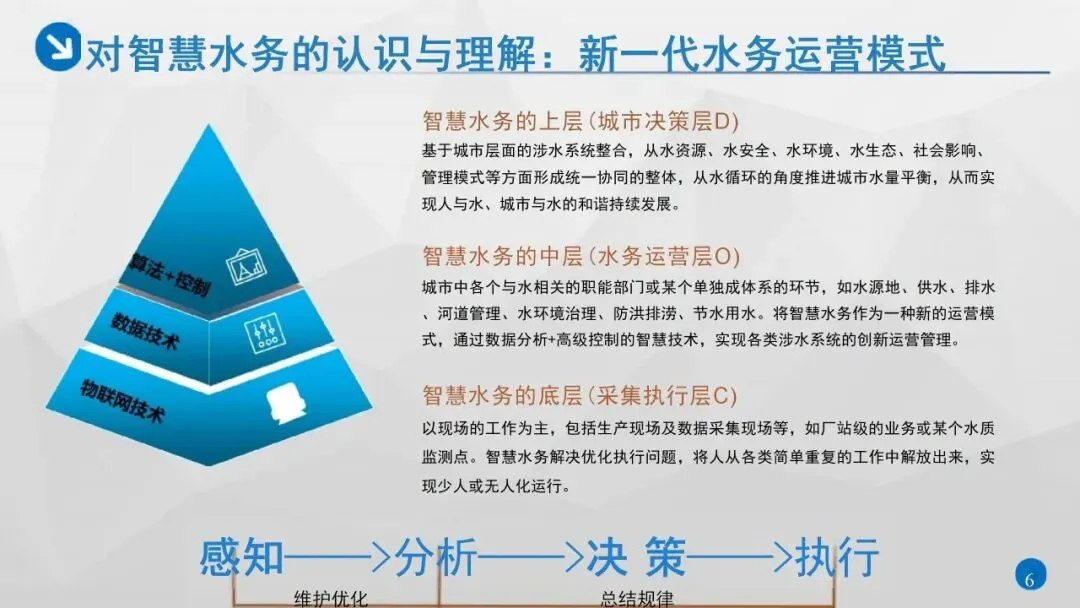 对智慧水务的认识与理解：新一代水务运营模式

算法+控制

数据技术

物联网技术

智慧水务的上层(城市决策层D)

基于城市层面的涉水系统整合，从水资源、水安全、水环境、水生态、社会影响、管理模式等方面形成统一协同的整体，从水循环的角度推进城市水量平衡，从而实现人与水、城市与水的和谐持续发展。

智慧水务的中层(水务运营层O)

城市中各个与水相关的职能部门或某个单独成体系的环节，如水源地、供水、排水、河道管理、水环境治理、防洪排涝、节水用水。将智慧水务作为一种新的运营模式，通过数据分析+高级控制的智慧技术，实现各类涉水系统的创新运营管理。

智慧水务的底层(采集执行层C)

以现场的工作为主，包括生产现场及数据采集现场等，如厂站级的业务或某个水质监测点。智慧水务解决优化执行问题，将人从各类简单重复的工作中解放出来，实现少人或无人化运行。

感知——>分析——>决 策——>执行

维护优化

总结规律

6